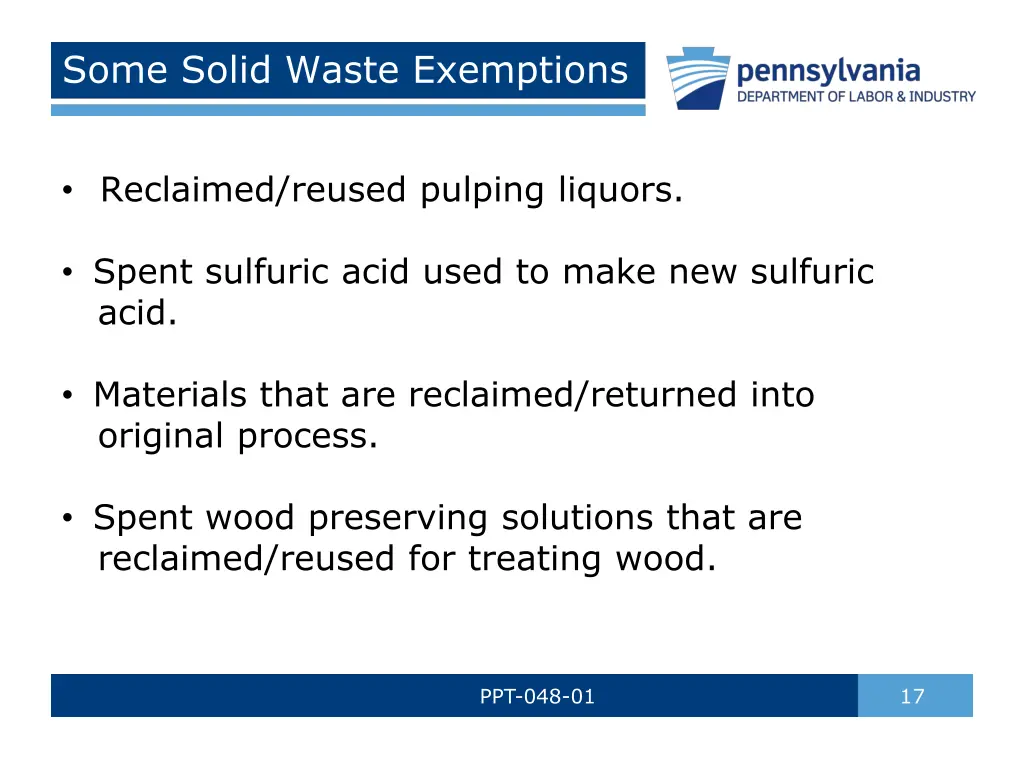 Some Solid Waste Exemptions

pennsylvania
DEPARTMENT OF LABOR & INDUSTRY

• Reclaimed/reused pulping liquors.

• Spent sulfuric acid used to make new sulfuric acid.

• Materials that are reclaimed/returned into original process.

• Spent wood preserving solutions that are reclaimed/reused for treating wood.

PPT-048-01

17